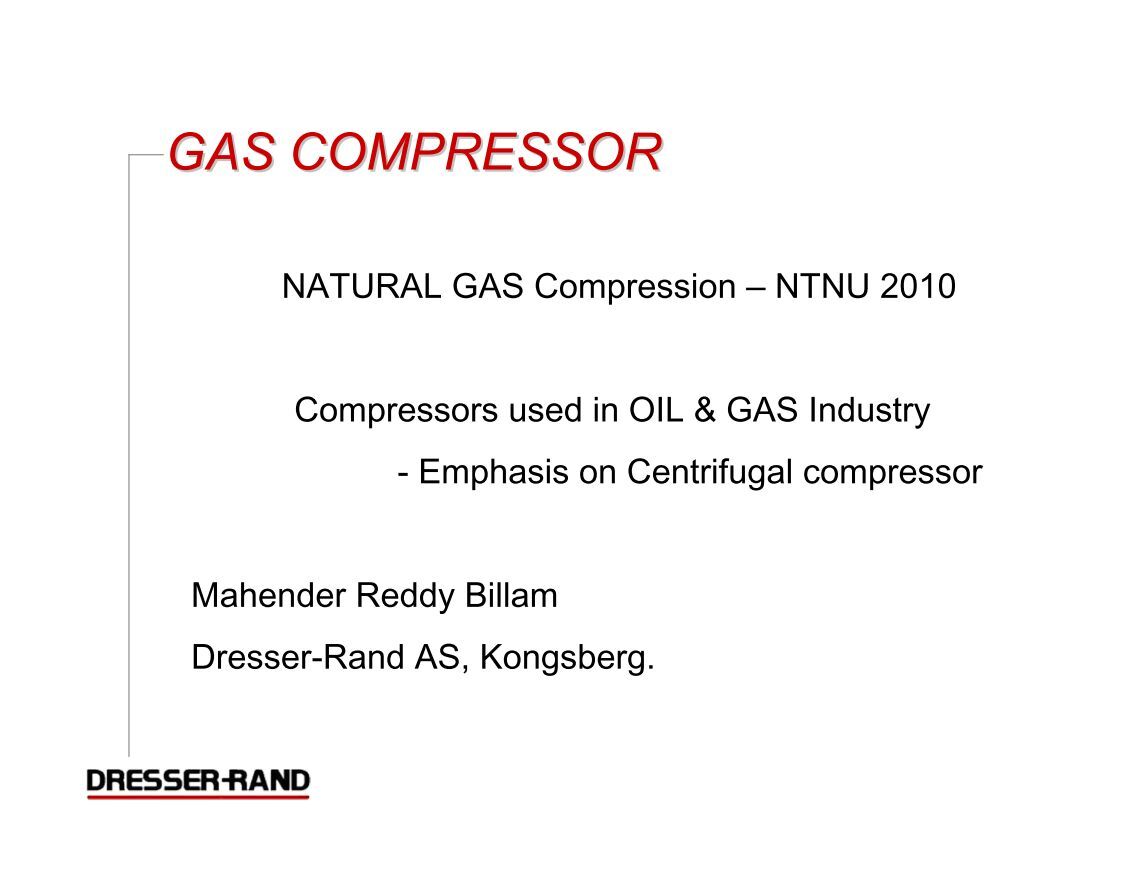 GAS COMPRESSOR

NATURAL GAS Compression – NTNU 2010

Compressors used in OIL & GAS Industry

- Emphasis on Centrifugal compressor

Mahender Reddy Billam

Dresser-Rand AS, Kongsberg.

DRESSER-RAND